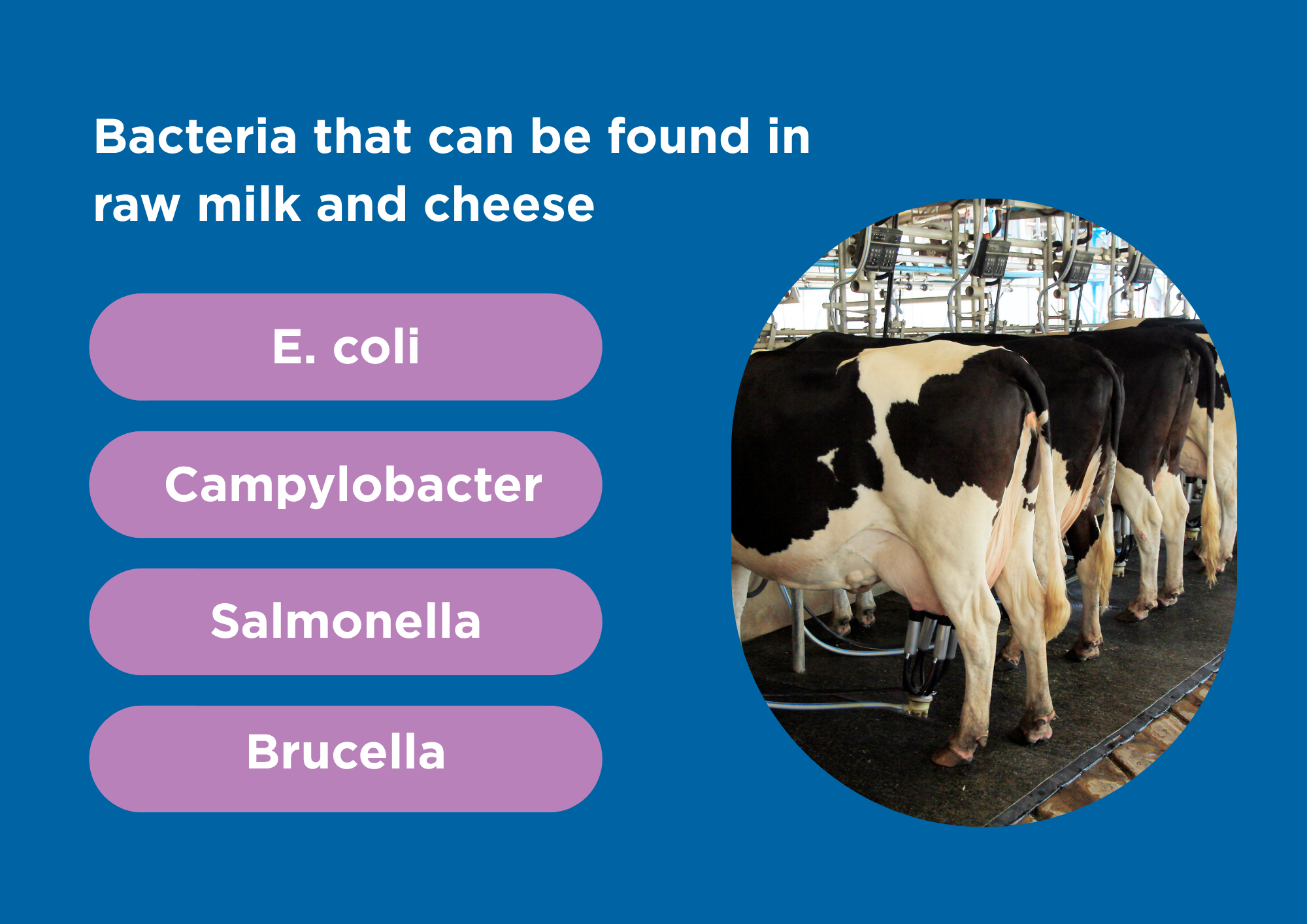 Bacteria that can be found in raw milk and cheese

E. coli

Campylobacter

Salmonella

Brucella